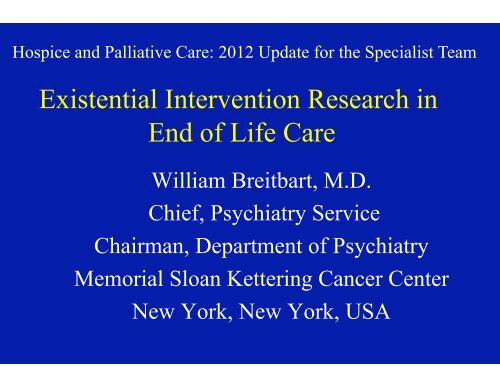 Hospice and Palliative Care: 2012 Update for the Specialist Team

Existential Intervention Research in End of Life Care

William Breitbart, M.D.
Chief, Psychiatry Service
Chairman, Department of Psychiatry
Memorial Sloan Kettering Cancer Center
New York, New York, USA